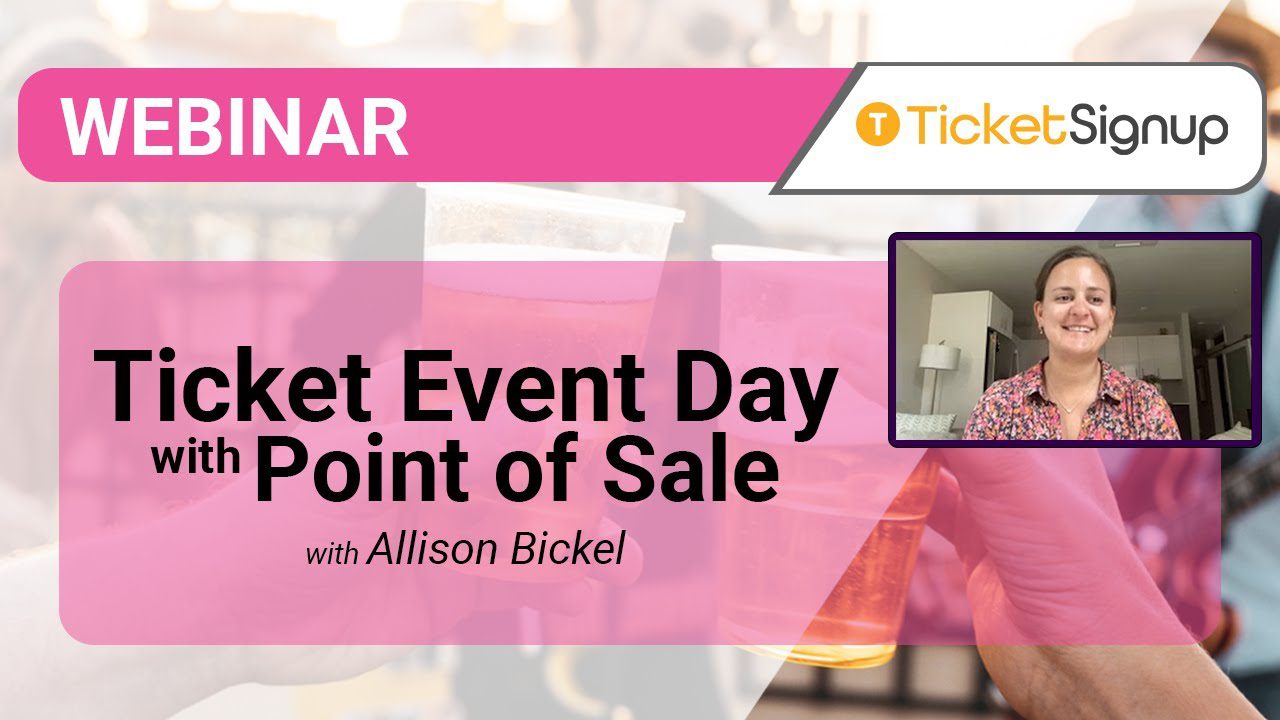 WEBINAR

T TicketSignup

Ticket Event Day with Point of Sale

with Allison Bickel